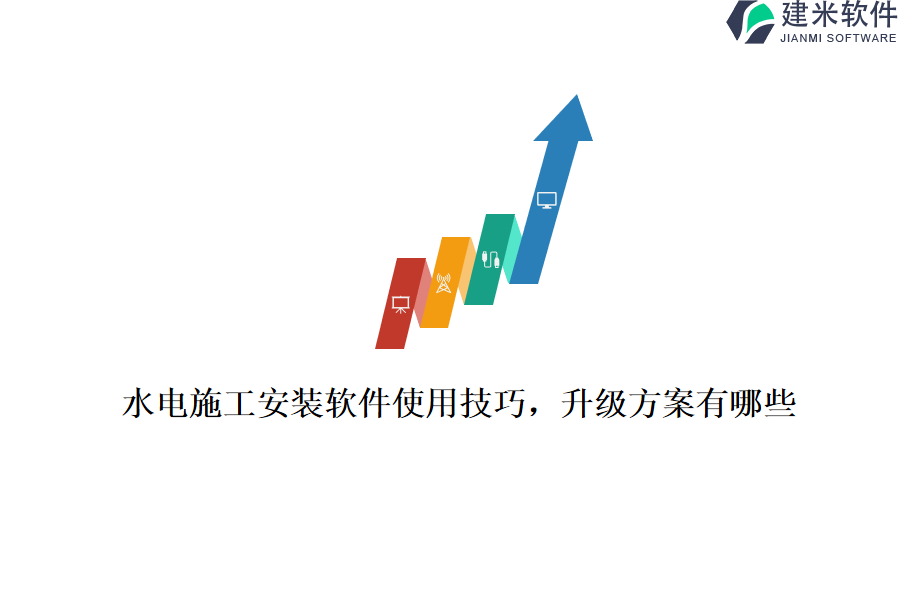 建米软件
JIANMI SOFTWARE

水电施工安装软件使用技巧，升级方案有哪些